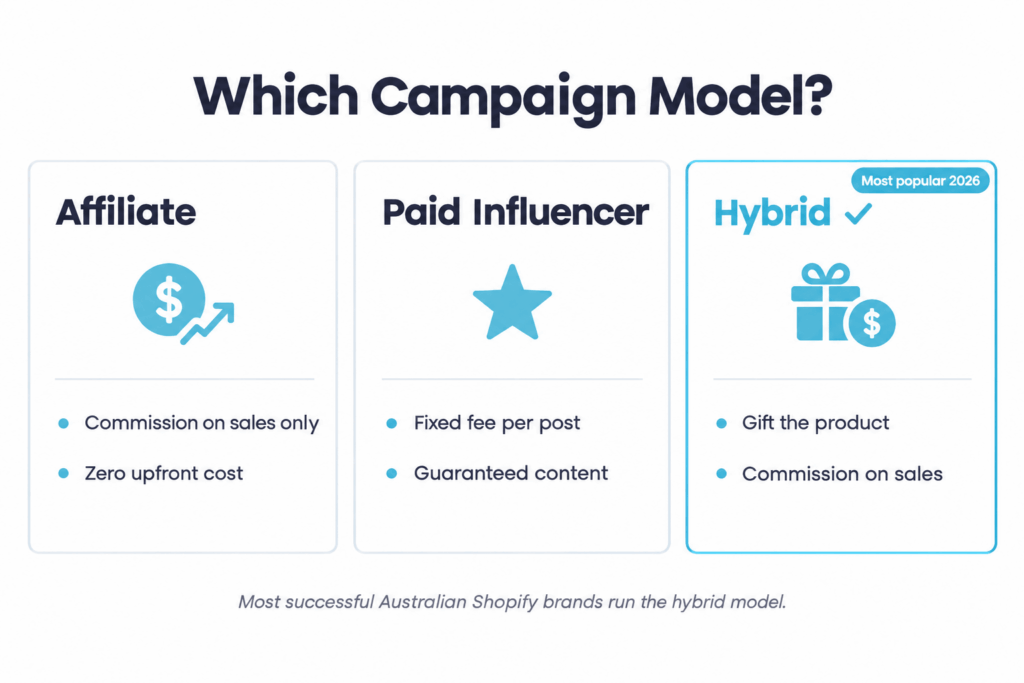 Which Campaign Model?

Affiliate

$

- Commission on sales only
- Zero upfront cost

Paid Influencer

- Fixed fee per post
- Guaranteed content

Most popular 2026

Hybrid ✓

$

- Gift the product
- Commission on sales

Most successful Australian Shopify brands run the hybrid model.